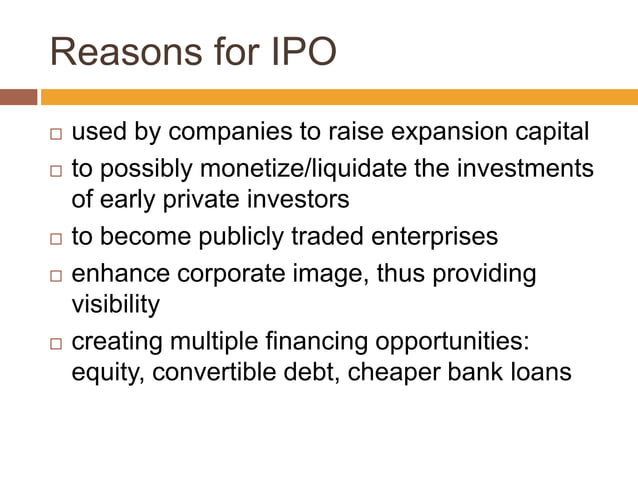 Reasons for IPO

□ used by companies to raise expansion capital

□ to possibly monetize/liquidate the investments of early private investors

□ to become publicly traded enterprises

□ enhance corporate image, thus providing visibility

□ creating multiple financing opportunities: equity, convertible debt, cheaper bank loans